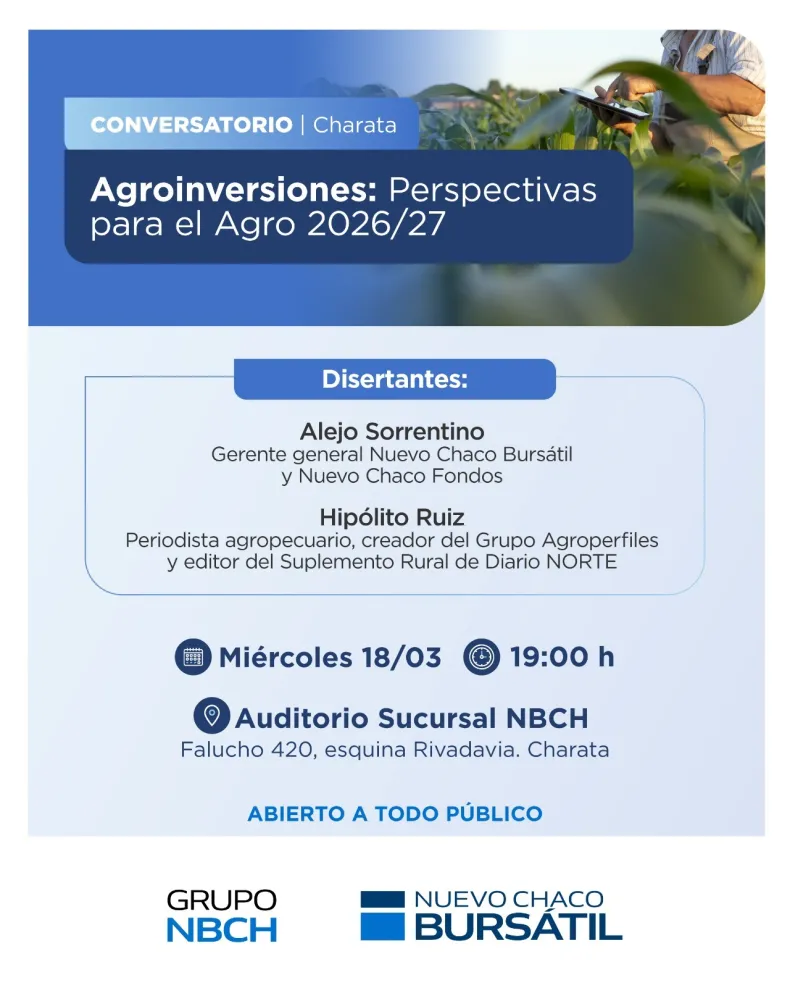 CONVERSATORIO | Charata

Agroinversiones: Perspectivas para el Agro 2026/27

Disertantes:

Alejo Sorrentino
Gerente general Nuevo Chaco Bursátil y Nuevo Chaco Fondos

Hipólito Ruiz
Periodista agropecuario, creador del Grupo Agroperfiles y editor del Suplemento Rural de Diario NORTE

Miércoles 18/03 19:00 h

Auditorio Sucursal NBCH
Falucho 420, esquina Rivadavia. Charata

ABIERTO A TODO PÚBLICO

GRUPO NBCH

NUEVO CHACO BURSÁTIL